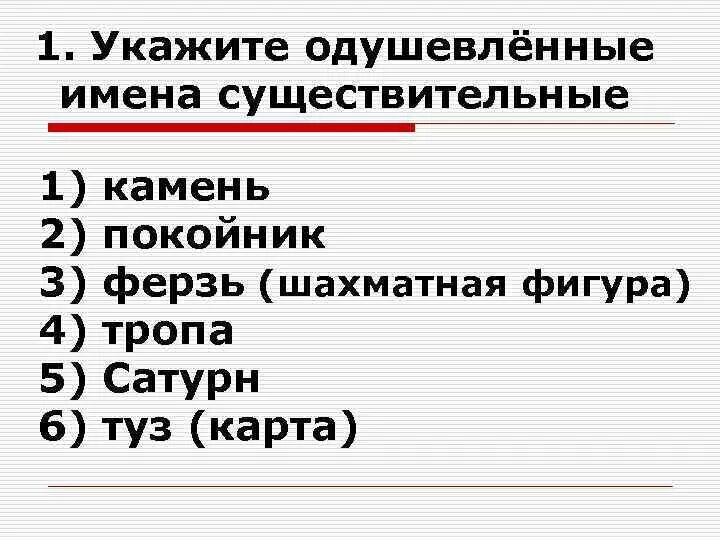 1. Укажите одушевлённые имена существительные

1) камень
2) покойник
3) ферзь (шахматная фигура)
4) тропа
5) Сатурн
6) туз (карта)